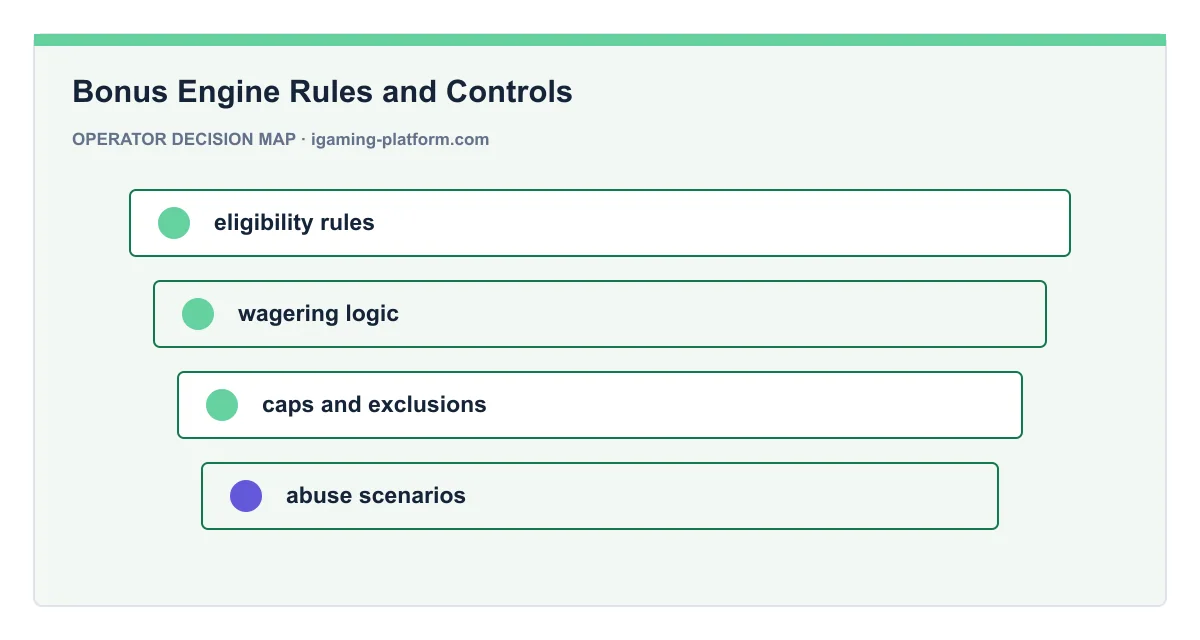 Bonus Engine Rules and Controls

OPERATOR DECISION MAP · igaming-platform.com

eligibility rules

wagering logic

caps and exclusions

abuse scenarios